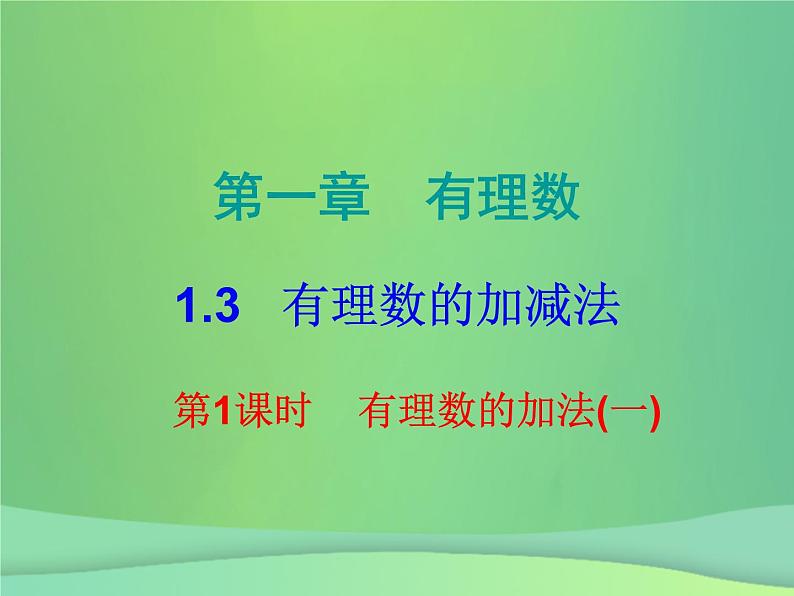 第一章　有理数

1.3　有理数的加减法

第1课时　有理数的加法(一)